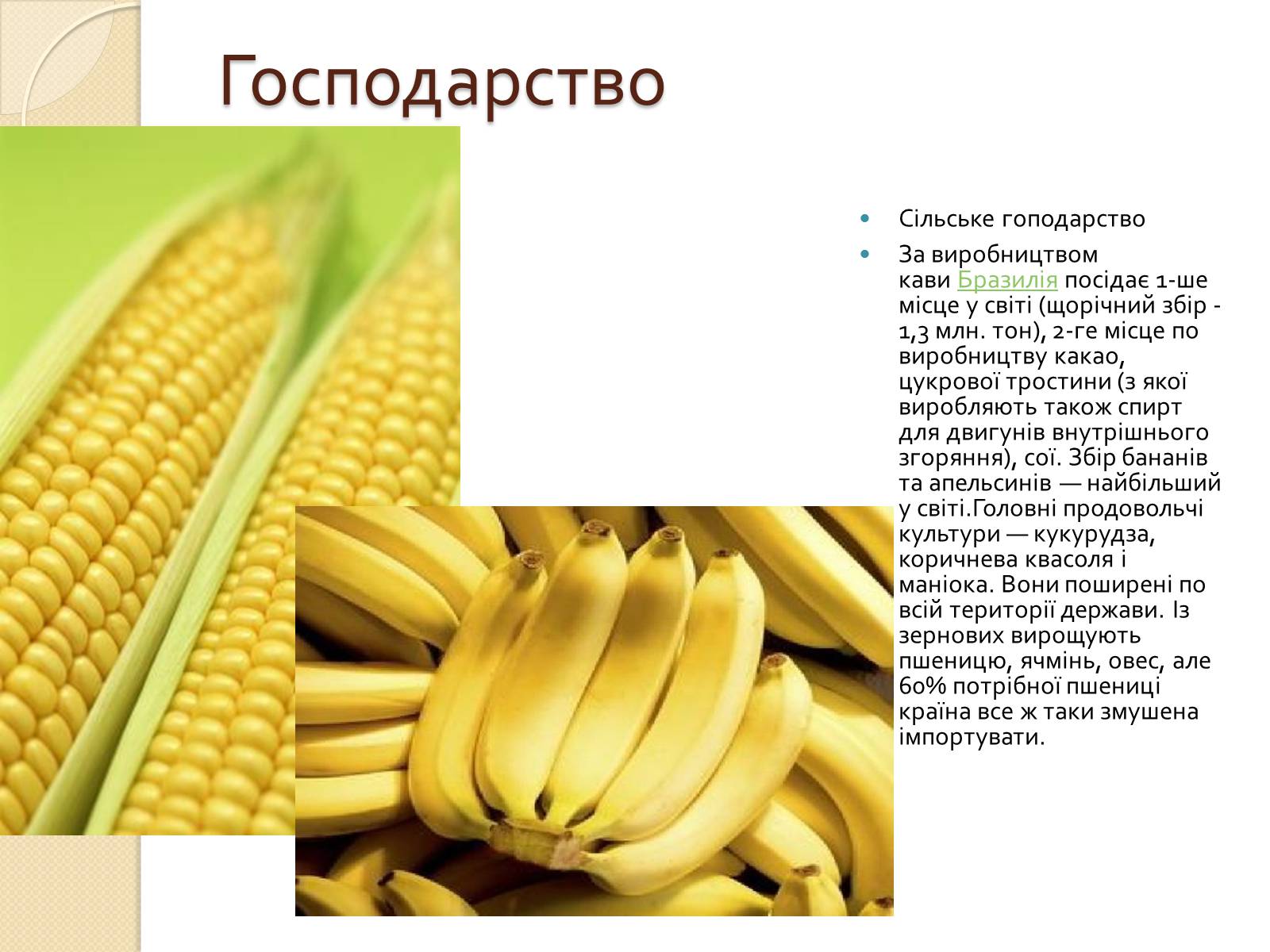 Господарство

Сільське гоподарство

За виробництвом кави Бразилія посідає 1-ше місце у світі (щорічний збір - 1,3 млн. тон), 2-ге місце по виробництву какао, цукрової тростини (з якої виробляють також спирт для двигунів внутрішнього згоряння), сої. Збір бананів та апельсинів — найбільший у світі.Головні продовольчі культури — кукурудза, коричнева квасоля і маніока. Вони поширені по всій території держави. Із зернових вирощують пшеницю, ячмінь, овес, але 60% потрібної пшениці країна все ж таки змушена імпортувати.